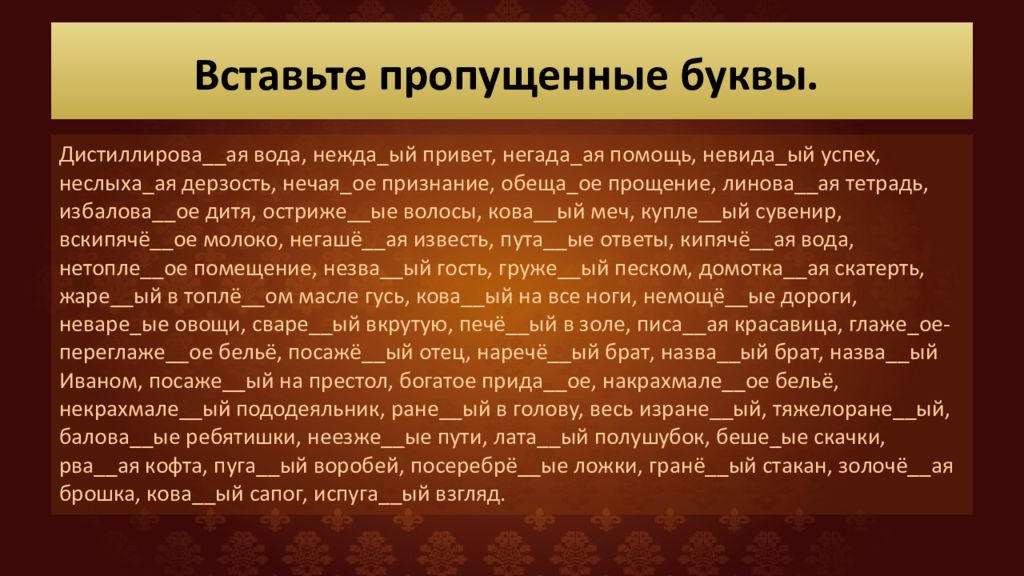 Вставьте пропущенные буквы.

Дистиллирова__ая вода, нежда_ый привет, негада_ая помощь, невида_ый успех, неслыха_ая дерзость, нечая_ое признание, обеща_ое прощение, линова__ая тетрадь, избалова__ое дитя, остриже__ые волосы, кова__ый меч, купле__ый сувенир, вскипячё__ое молоко, негашё__ая известь, пута__ые ответы, кипячё__ая вода, нетопле__ое помещение, незва__ый гость, груже__ый песком, домотка__ая скатерть, жаре__ый в топлё__ом масле гусь, кова__ый на все ноги, немощё__ые дороги, неваре_ые овощи, сваре__ый вкрутую, печё__ый в золе, писа__ая красавица, глаже_ое-переглаже__ое бельё, посажё__ый отец, наречё__ый брат, назва__ый брат, назва__ый Иваном, посаже__ый на престол, богатое прида__ое, накрахмале__ое бельё, некрахмале__ый пододеяльник, ране__ый в голову, весь изране__ый, тяжелоране__ый, балова__ые ребятишки, неезже__ые пути, лата__ый полушубок, беше_ые скачки, рва__ая кофта, пуга__ый воробей, посеребрё__ые ложки, гранё__ый стакан, золочё__ая брошка, кова__ый сапог, испуга__ый взгляд.